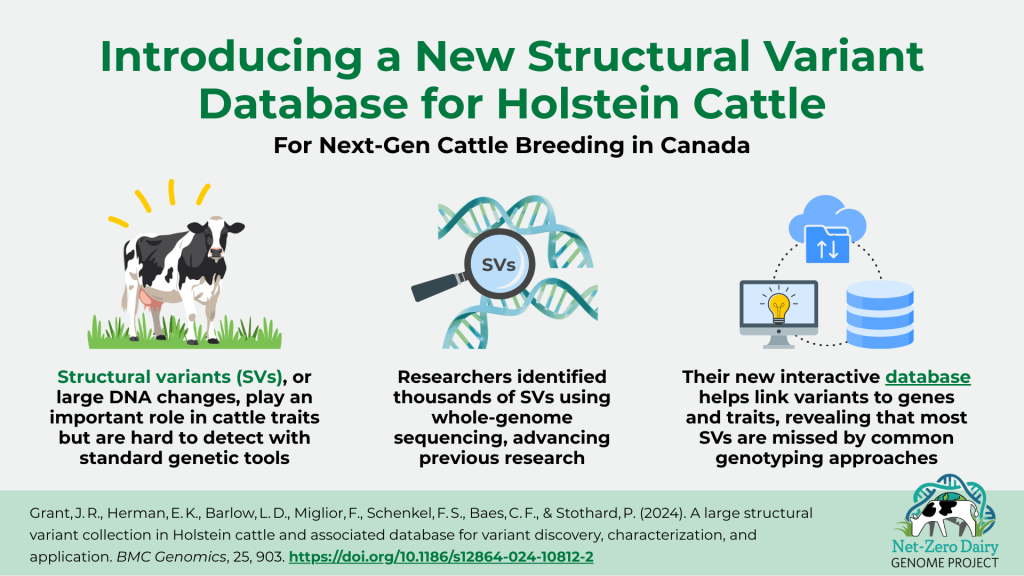 Introducing a New Structural Variant Database for Holstein Cattle

For Next-Gen Cattle Breeding in Canada

SVs

Structural variants (SVs), or large DNA changes, play an important role in cattle traits but are hard to detect with standard genetic tools

Researchers identified thousands of SVs using whole-genome sequencing, advancing previous research

Their new interactive database helps link variants to genes and traits, revealing that most SVs are missed by common genotyping approaches

Grant, J. R., Herman, E. K., Barlow, L. D., Miglior, F., Schenkel, F. S., Baes, C. F., & Stothard, P. (2024). A large structural variant collection in Holstein cattle and associated database for variant discovery, characterization, and application. BMC Genomics, 25, 903. https://doi.org/10.1186/s12864-024-10812-2

Net-Zero Dairy GENOME PROJECT